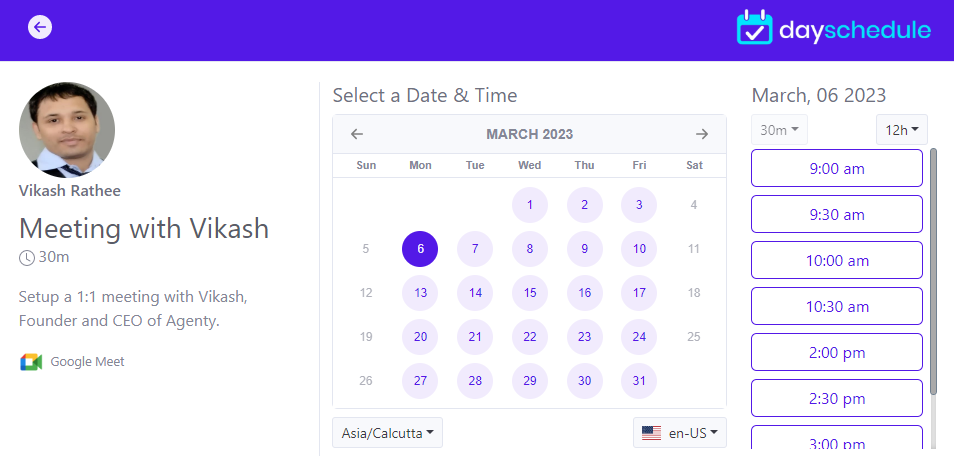 dayschedule

Vikash Rathee

Meeting with Vikash

30m

Setup a 1:1 meeting with Vikash, Founder and CEO of Agenty.

Google Meet

Select a Date & Time

MARCH 2023

| Sun | Mon | Tue | Wed | Thu | Fri | Sat |
|---|---|---|---|---|---|---|
| | | | 1 | 2 | 3 | 4 |
| 5 | 6 | 7 | 8 | 9 | 10 | 11 |
| 12 | 13 | 14 | 15 | 16 | 17 | 18 |
| 19 | 20 | 21 | 22 | 23 | 24 | 25 |
| 26 | 27 | 28 | 29 | 30 | 31 | |

Asia/Calcutta

en-US

March, 06 2023

30m

12h

9:00 am

9:30 am

10:00 am

10:30 am

2:00 pm

2:30 pm

3:00 pm